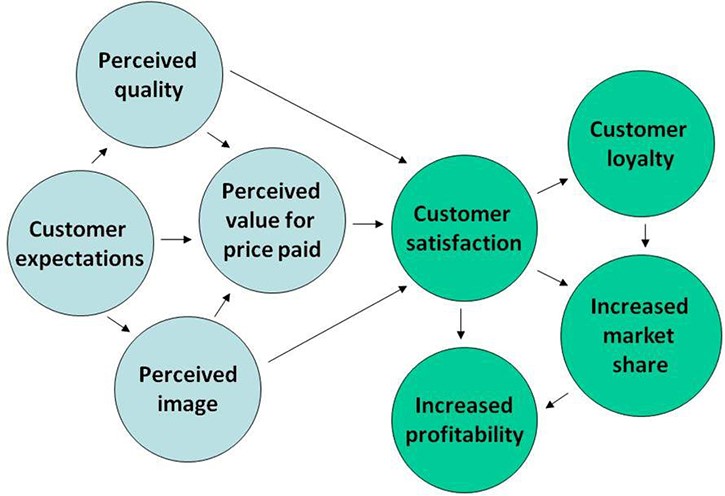 Perceived quality

Customer expectations

Perceived value for price paid

Perceived image

Customer satisfaction

Customer loyalty

Increased market share

Increased profitability